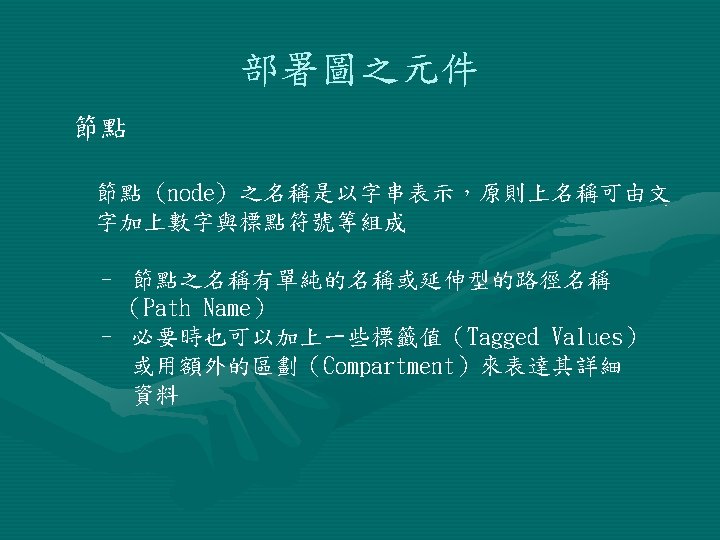 部署圖之元件

節點

節點（node）之名稱是以字串表示，原則上名稱可由文字加上數字與標點符號等組成

– 節點之名稱有單純的名稱或延伸型的路徑名稱（Path Name）
– 必要時也可以加上一些標籤值（Tagged Values）或用額外的區劃（Compartment）來表達其詳細資料